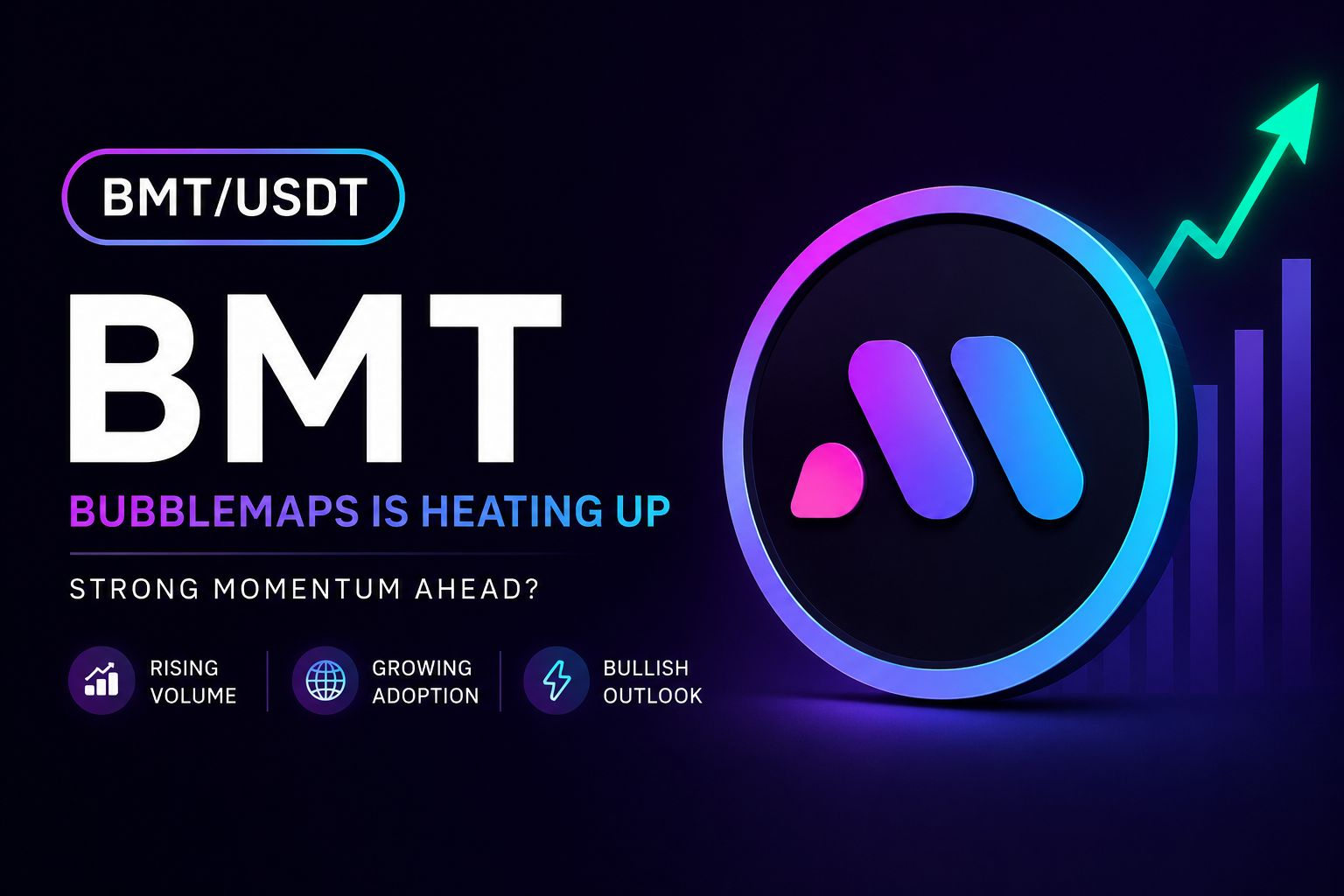 BMT/USDT

BMT

BUBBLEMAPS IS HEATING UP

STRONG MOMENTUM AHEAD?

RISING VOLUME

GROWING ADOPTION

BULLISH OUTLOOK